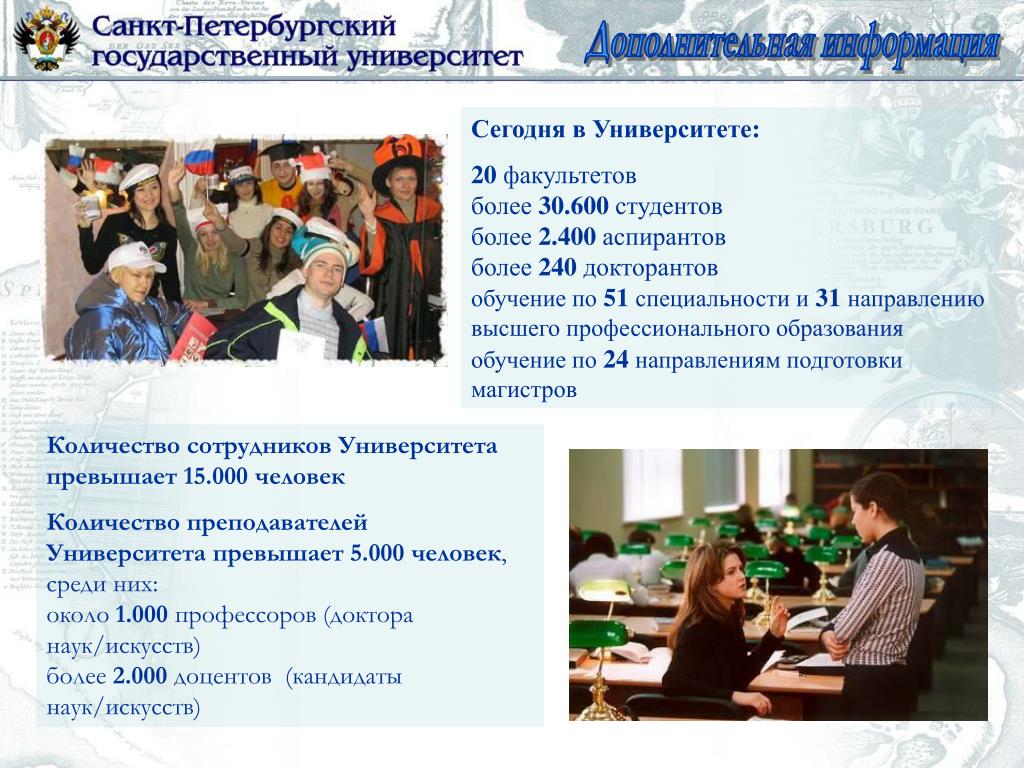 Санкт-Петербургский государственный университет

Дополнительная информация

Сегодня в Университете:

20 факультетов
более 30.600 студентов
более 2.400 аспирантов
более 240 докторантов
обучение по 51 специальности и 31 направлению высшего профессионального образования
обучение по 24 направлениям подготовки магистров

Количество сотрудников Университета превышает 15.000 человек

Количество преподавателей Университета превышает 5.000 человек, среди них:
около 1.000 профессоров (доктора наук/искусств)
более 2.000 доцентов (кандидаты наук/искусств)